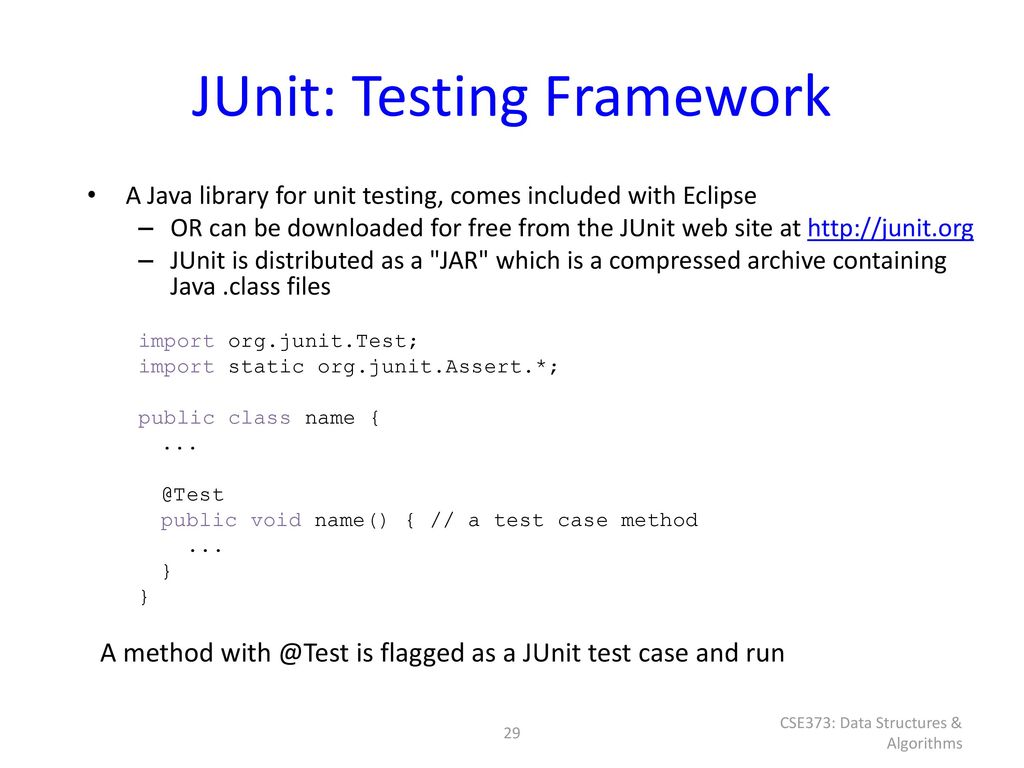 JUnit: Testing Framework

• A Java library for unit testing, comes included with Eclipse
  – OR can be downloaded for free from the JUnit web site at http://junit.org
  – JUnit is distributed as a "JAR" which is a compressed archive containing Java .class files

import org.junit.Test;
import static org.junit.Assert.*;

public class name {
  ...

  @Test
  public void name() { // a test case method
    ...
  }
}

A method with @Test is flagged as a JUnit test case and run

29

CSE373: Data Structures & Algorithms